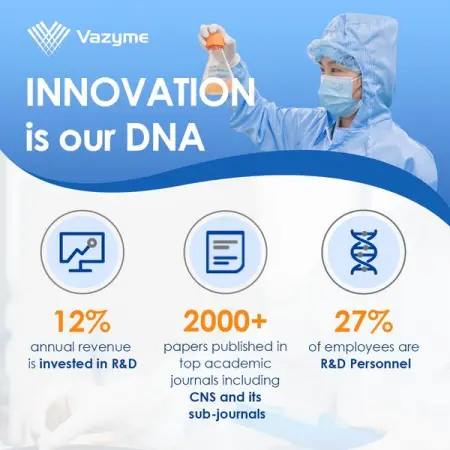 Vazyme

INNOVATION is our DNA

12%
annual revenue is invested in R&D

2000+
papers published in top academic journals including CNS and its sub-journals

27%
of employees are R&D Personnel